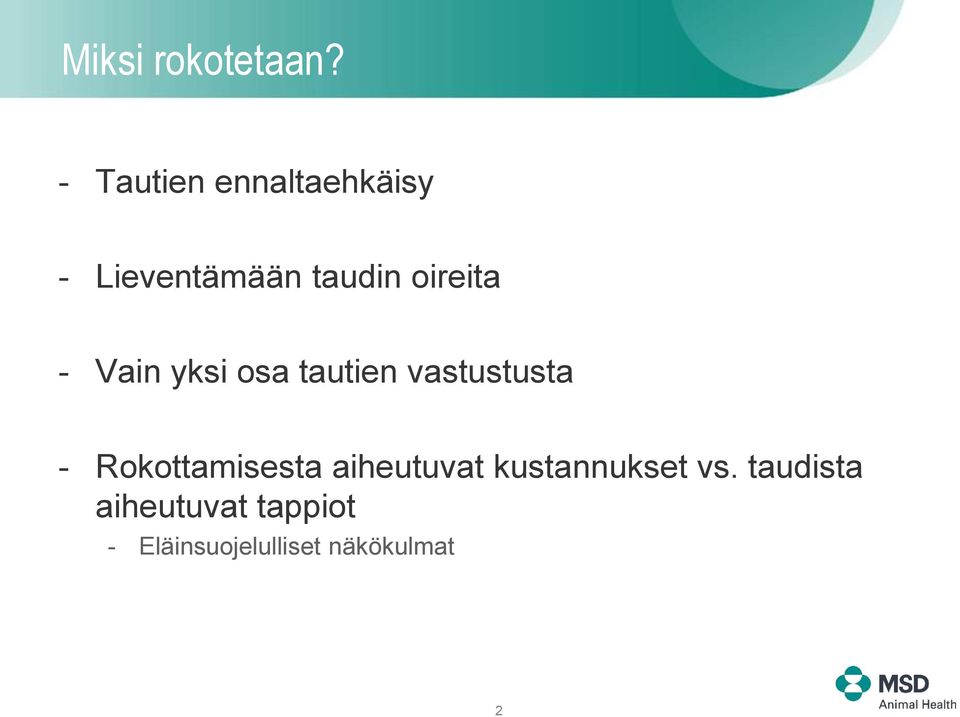 Miksi rokotetaan?

- Tautien ennaltaehkäisy

- Lieventämään taudin oireita

- Vain yksi osa tautien vastustusta

- Rokottamisesta aiheutuvat kustannukset vs. taudista aiheutuvat tappiot
  - Eläinsuojelulliset näkökulmat

2

MSD
Animal Health